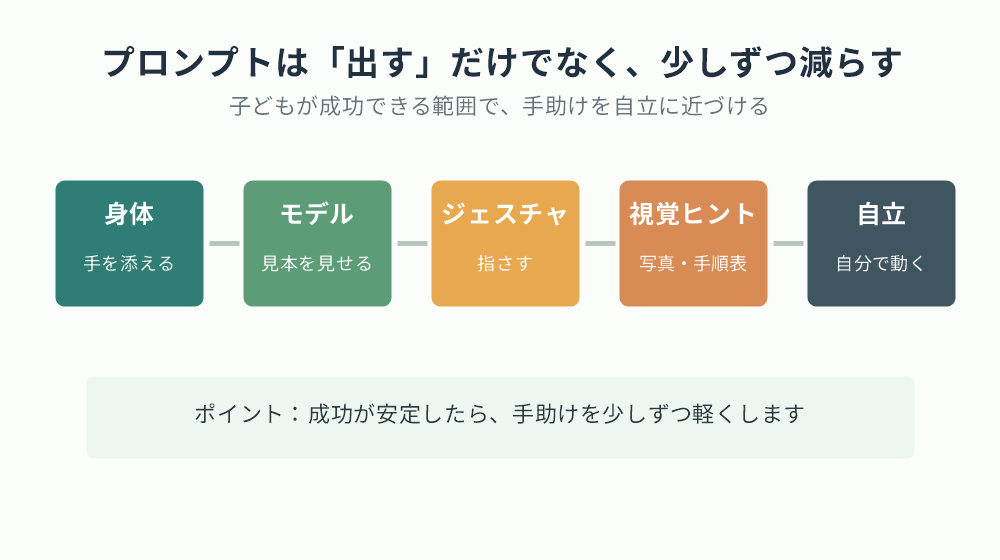 プロンプトは「出す」だけでなく、少しずつ減らす

子どもが成功できる範囲で、手助けを自立に近づける

身体
手を添える

モデル
見本を見せる

ジェスチャ
指さす

視覚ヒント
写真・手順表

自立
自分で動く

ポイント：成功が安定したら、手助けを少しずつ軽くします